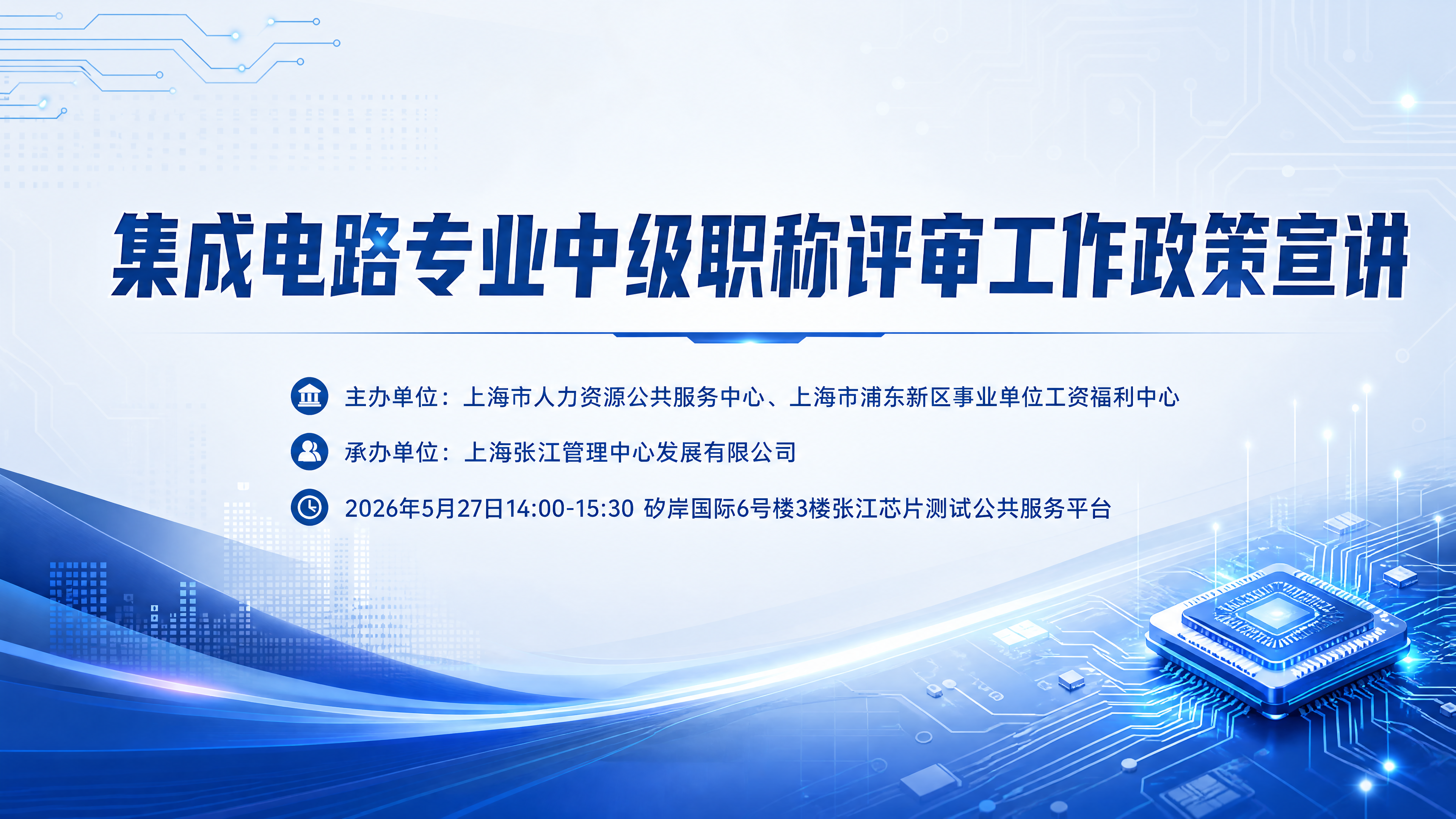 集成电路专业中级职称评审工作政策宣讲

主办单位：上海市人力资源公共服务中心、上海市浦东新区事业单位工资福利中心

承办单位：上海张江管理中心发展有限公司

2026年5月27日14:00-15:30 矽岸国际6号楼3楼张江芯片测试公共服务平台